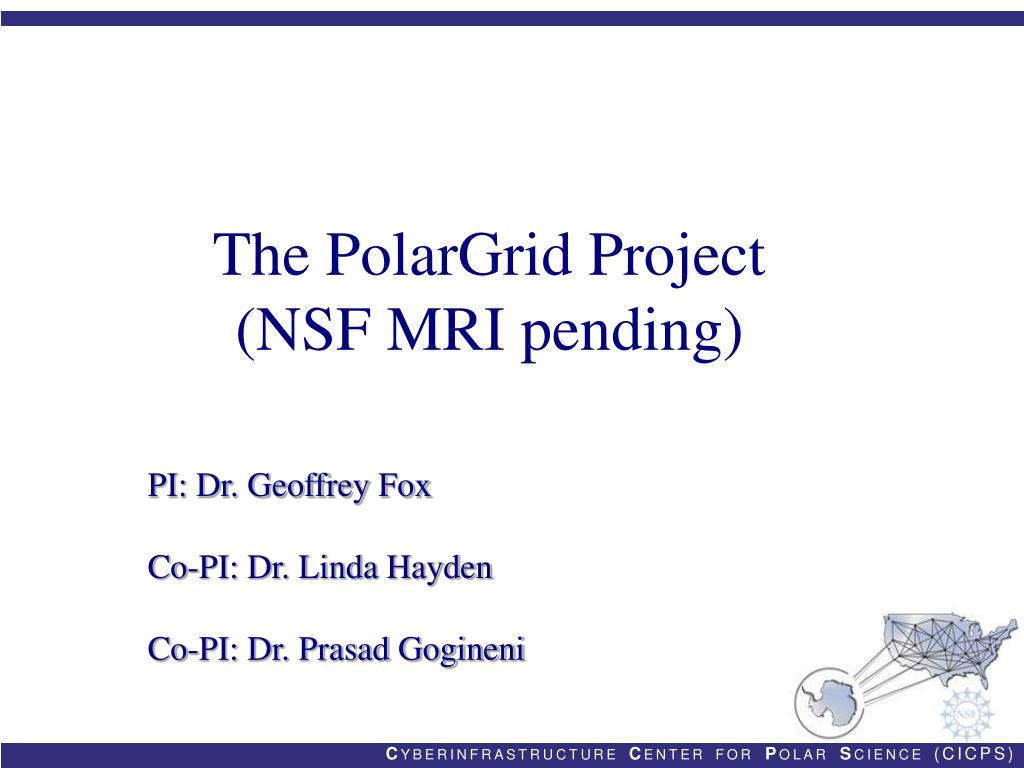 The PolarGrid Project
(NSF MRI pending)

PI: Dr. Geoffrey Fox

Co-PI: Dr. Linda Hayden

Co-PI: Dr. Prasad Gogineni

NSF

CYBERINFRASTRUCTURE CENTER FOR POLAR SCIENCE (CICPS)